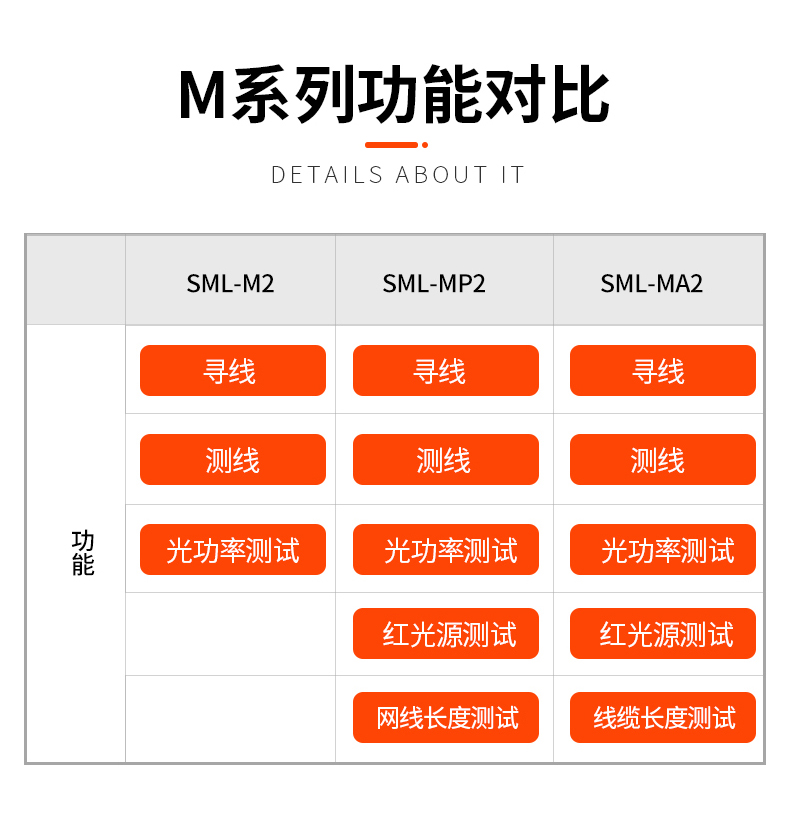 M系列功能对比

DETAILS ABOUT IT

|  | SML-M2 | SML-MP2 | SML-MA2 |
|---|---|---|---|
| 功能 | 寻线 | 寻线 | 寻线 |
|  | 测线 | 测线 | 测线 |
|  | 光功率测试 | 光功率测试 | 光功率测试 |
|  |  | 红光源测试 | 红光源测试 |
|  |  | 网线长度测试 | 线缆长度测试 |